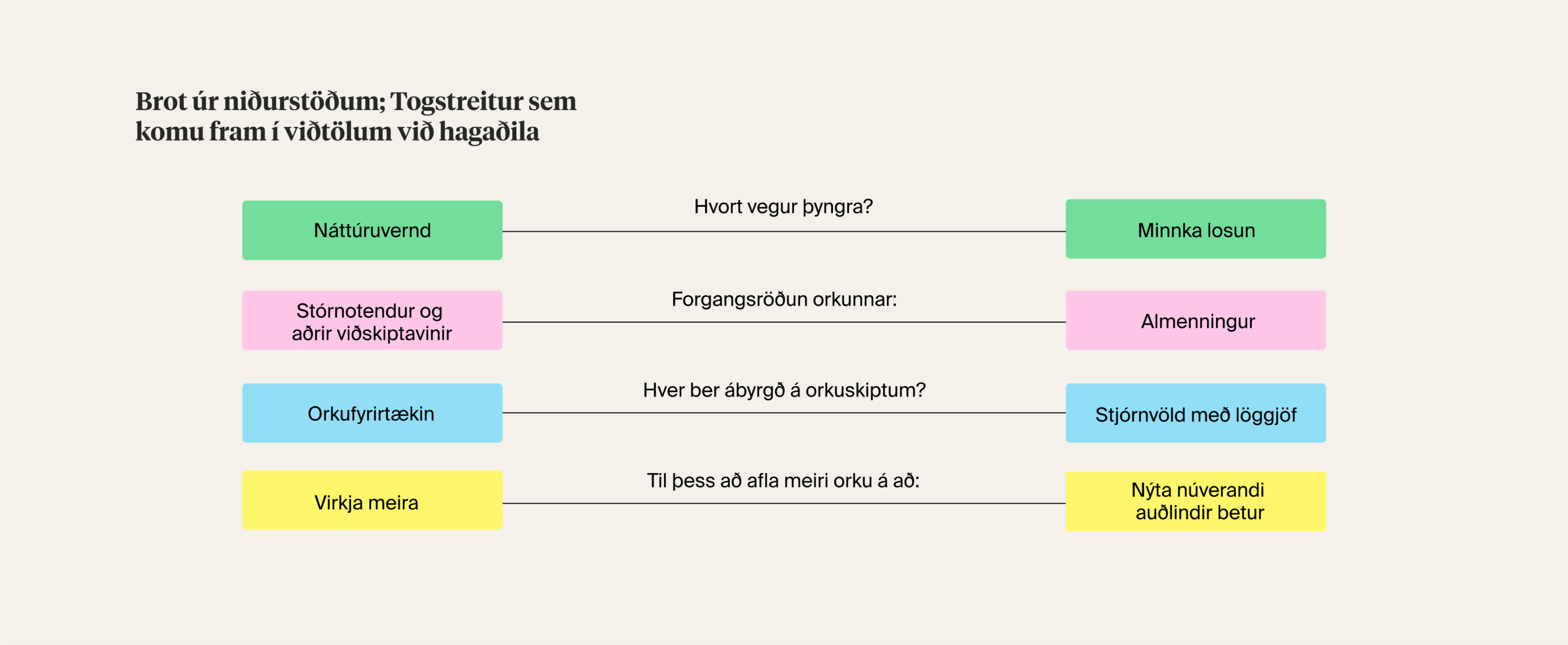 Brot úr niðurstöðum; Togstreitur sem komu fram í viðtölum við hagaðila

Náttúruvernd

Hvort vegur þyngra?

Minnka losun

Stórnotendur og aðrir viðskiptavinir

Forgangsröðun orkunnar:

Almenningur

Orkufyrirtækin

Hver ber ábyrgð á orkuskiptum?

Stjórnvöld með löggjöf

Virkja meira

Til þess að afla meiri orku á að:

Nýta núverandi auðlindir betur